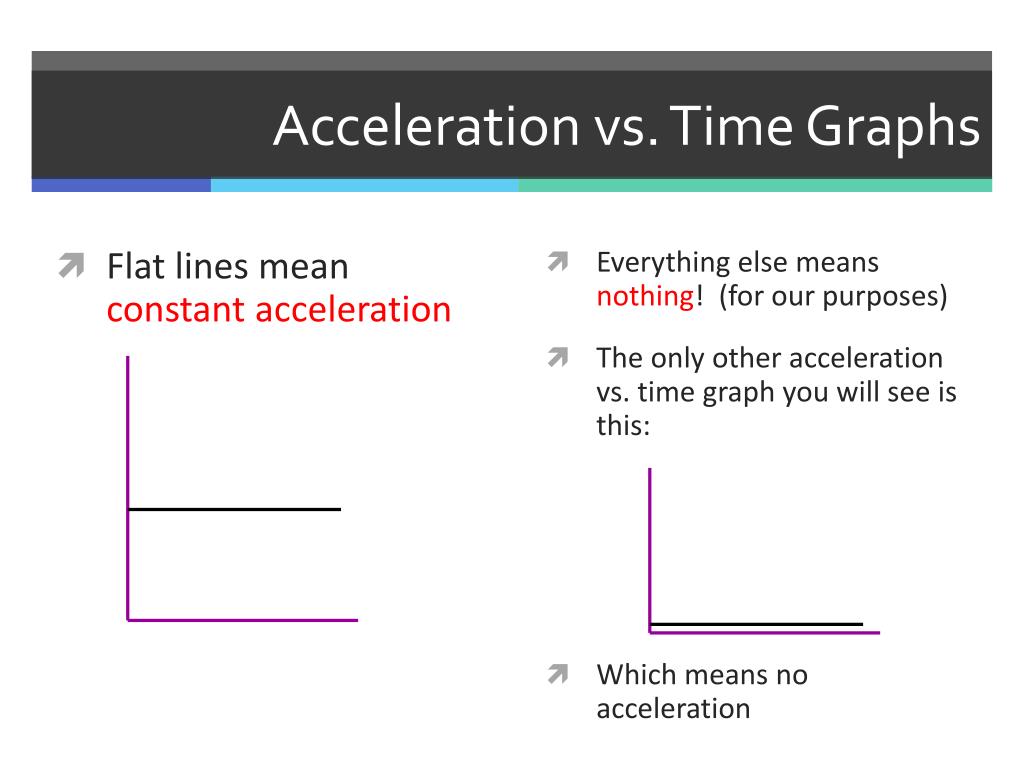 Acceleration vs. Time Graphs

Flat lines mean constant acceleration

Everything else means nothing! (for our purposes)

The only other acceleration vs. time graph you will see is this:

Which means no acceleration